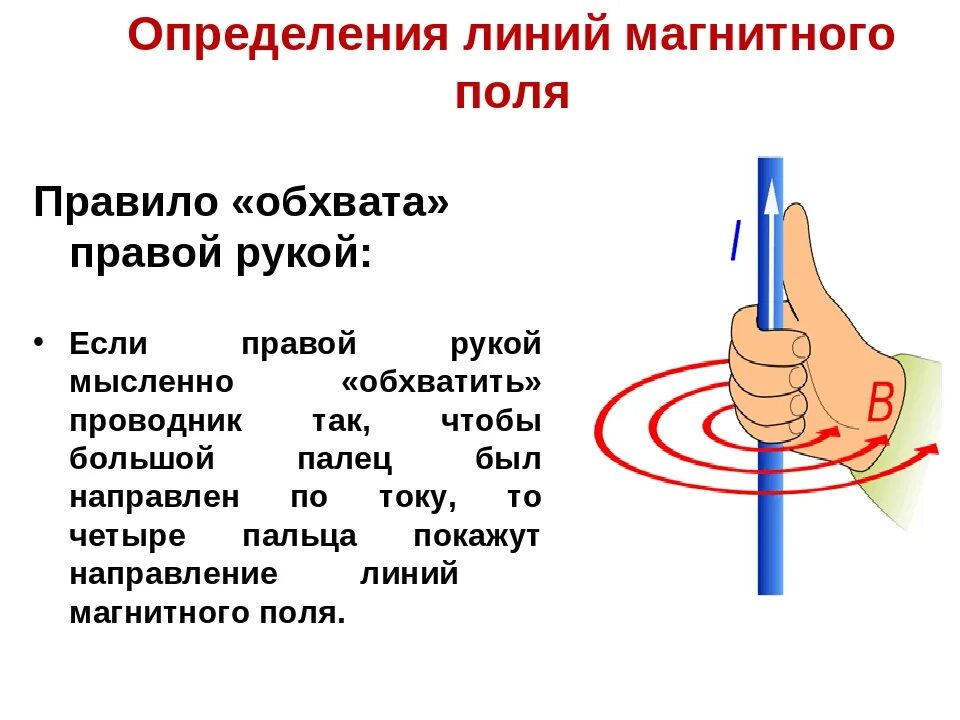 Определения линий магнитного поля

Правило «обхвата» правой рукой:

• Если правой рукой мысленно «обхватить» проводник так, чтобы большой палец был направлен по току, то четыре пальца покажут направление линий магнитного поля.

I

B